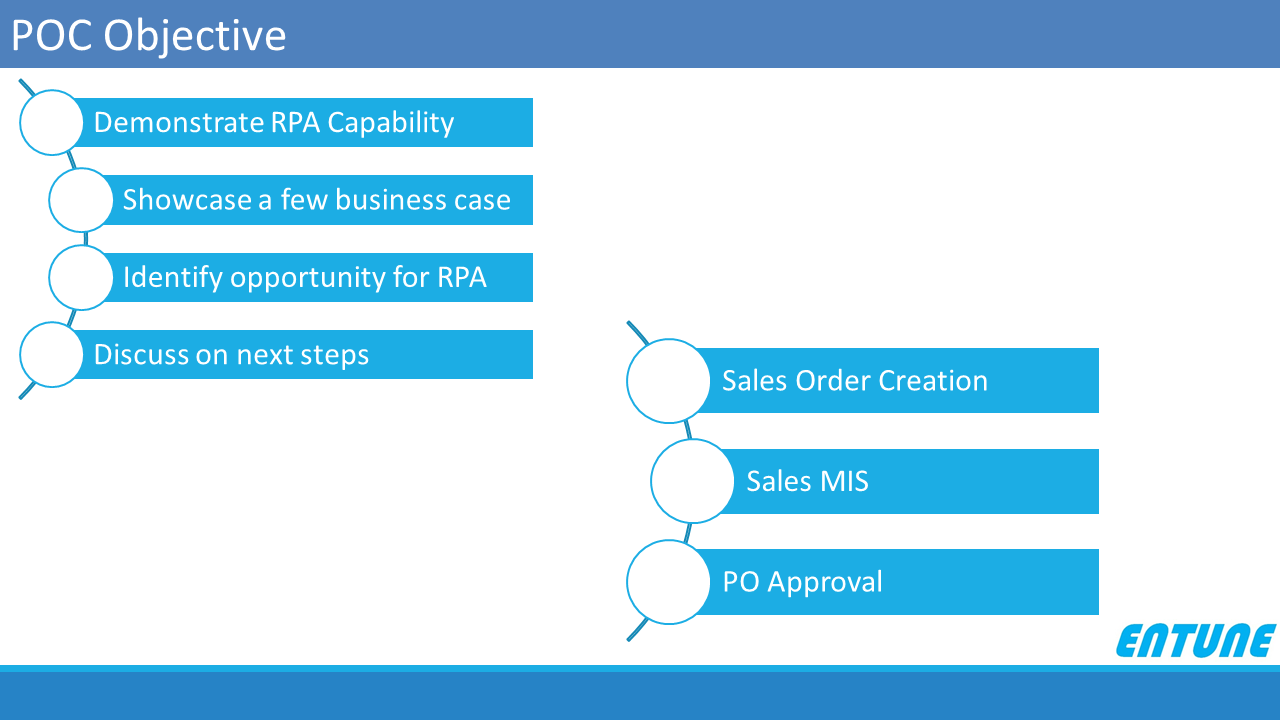 POC Objective

Demonstrate RPA Capability

Showcase a few business case

Identify opportunity for RPA

Discuss on next steps

Sales Order Creation

Sales MIS

PO Approval

ENTUNE